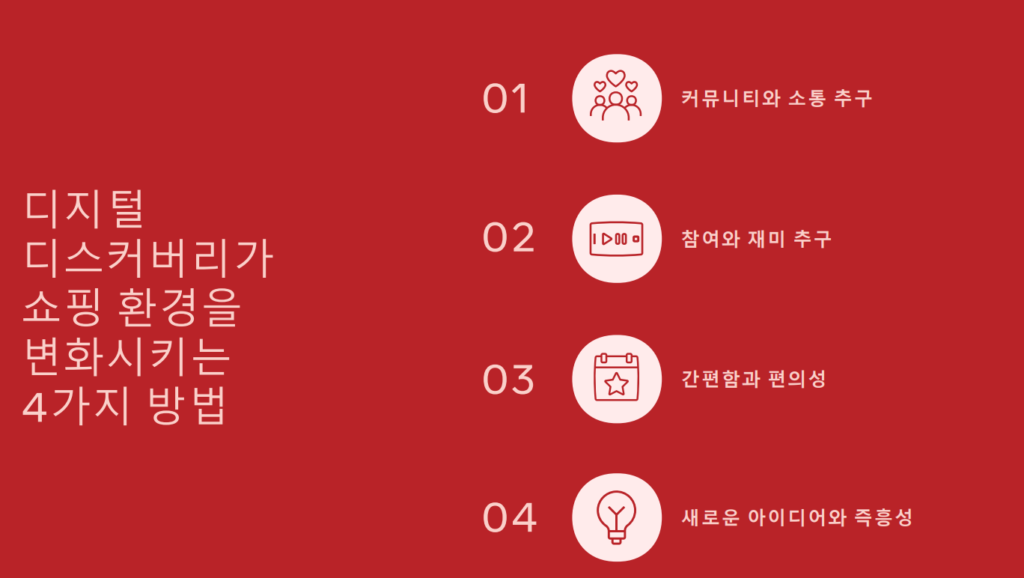 디지털 디스커버리가 쇼핑 환경을 변화시키는 4가지 방법

01

커뮤니티와 소통 추구

02

참여와 재미 추구

03

간편함과 편의성

04

새로운 아이디어와 즉흥성